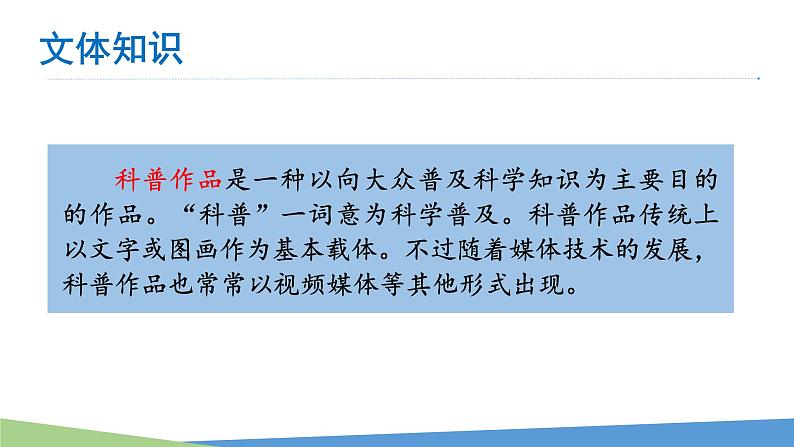 文体知识

科普作品是一种以向大众普及科学知识为主要目的的作品。“科普”一词意为科学普及。科普作品传统上以文字或图画作为基本载体。不过随着媒体技术的发展，科普作品也常常以视频媒体等其他形式出现。